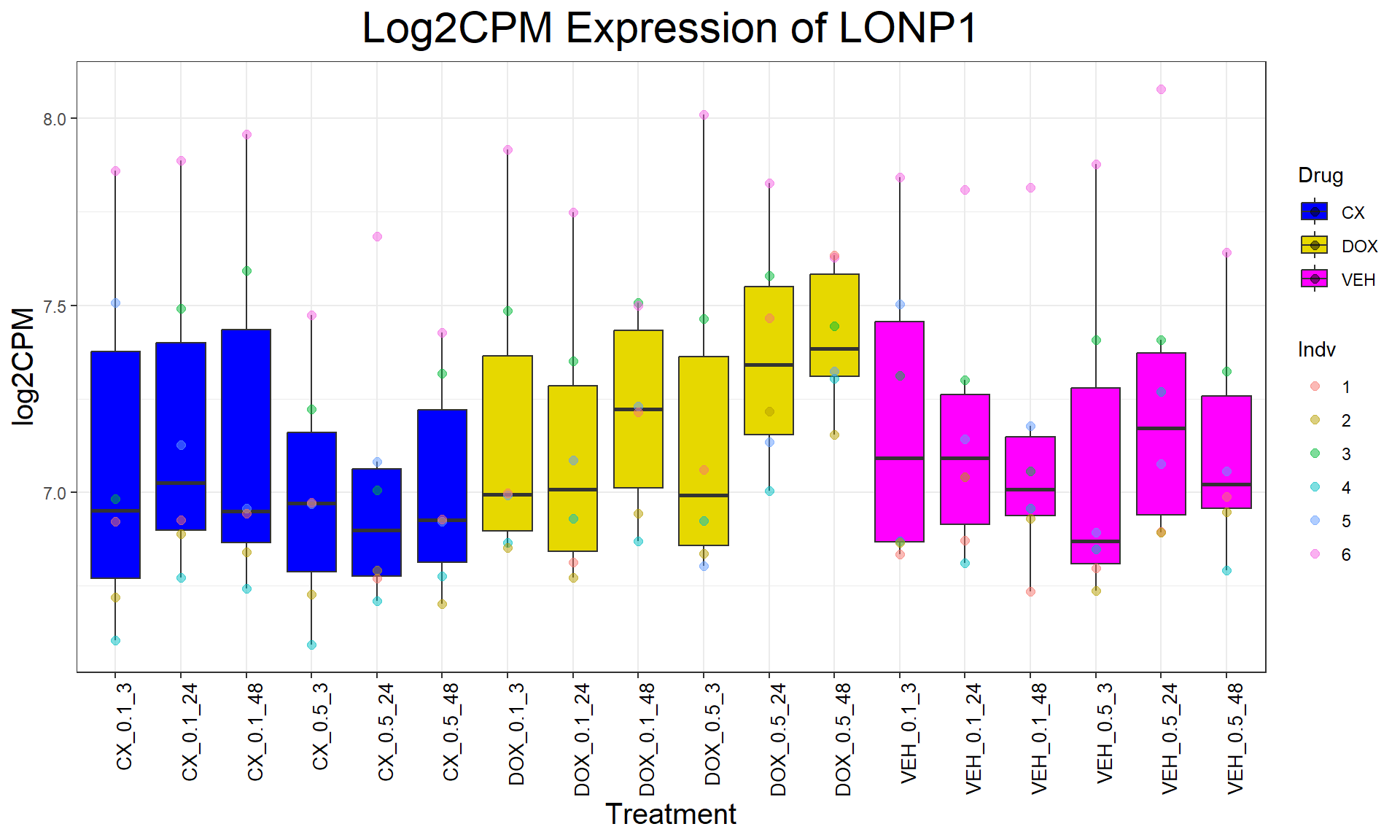 Log2CPM Expression of LONP1

log2CPM

8.0
7.5
7.0

CX_0.1_3
CX_0.1_24
CX_0.1_48
CX_0.5_3
CX_0.5_24
CX_0.5_48
DOX_0.1_3
DOX_0.1_24
DOX_0.1_48
DOX_0.5_3
DOX_0.5_24
DOX_0.5_48
VEH_0.1_3
VEH_0.1_24
VEH_0.1_48
VEH_0.5_3
VEH_0.5_24
VEH_0.5_48

Treatment

Drug
CX
DOX
VEH

Indv
1
2
3
4
5
6